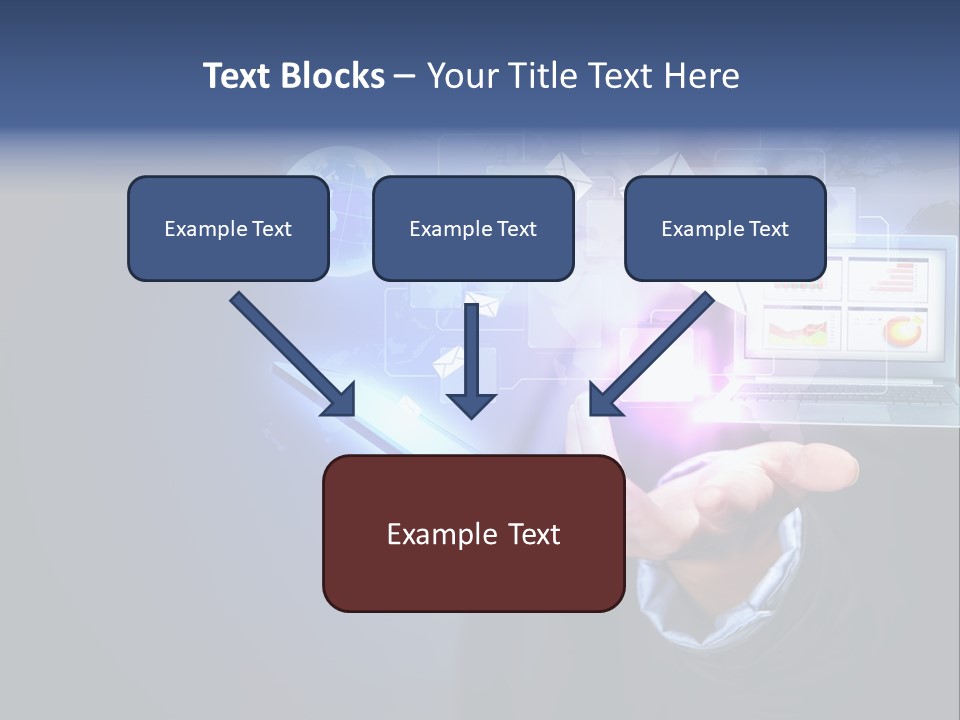 Text Blocks – Your Title Text Here

Example Text

Example Text

Example Text

Example Text